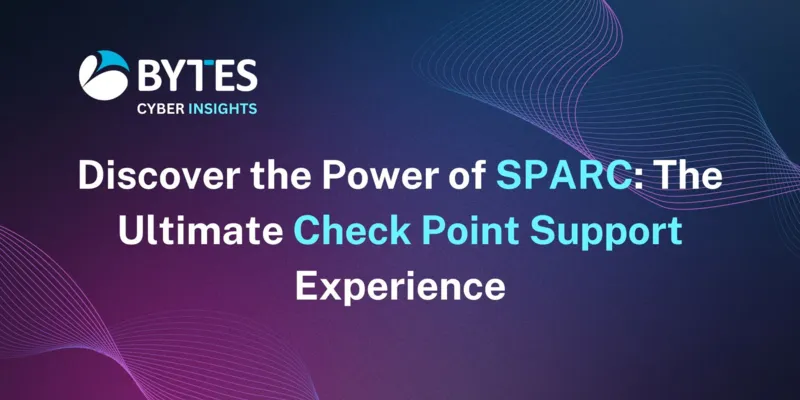 BYTES
CYBER INSIGHTS

Discover the Power of SPARC: The Ultimate Check Point Support Experience